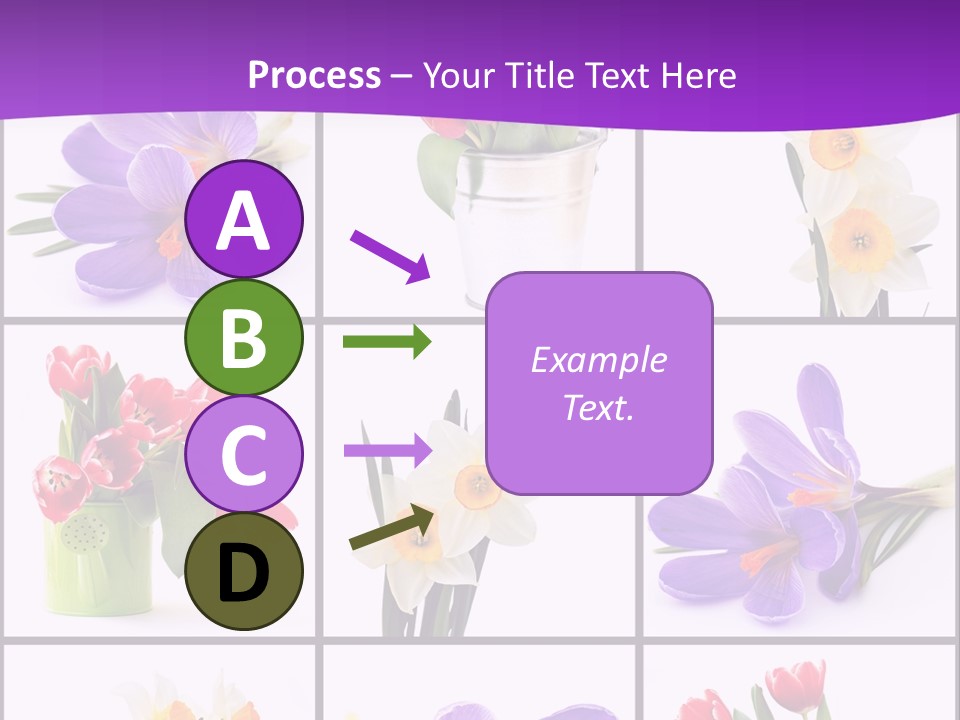 Process – Your Title Text Here

A

B

C

D

Example Text.